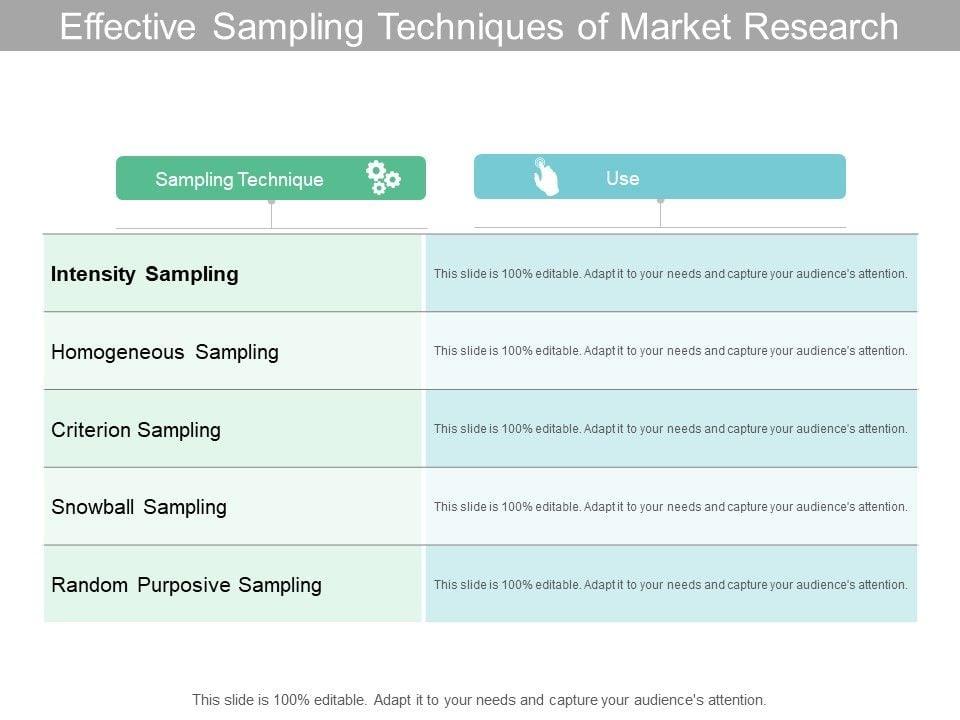 Effective Sampling Techniques of Market Research

| Sampling Technique | Use |
|---|---|
| **Intensity Sampling** | This slide is 100% editable. Adapt it to your needs and capture your audience's attention. |
| Homogeneous Sampling | This slide is 100% editable. Adapt it to your needs and capture your audience's attention. |
| Criterion Sampling | This slide is 100% editable. Adapt it to your needs and capture your audience's attention. |
| Snowball Sampling | This slide is 100% editable. Adapt it to your needs and capture your audience's attention. |
| Random Purposive Sampling | This slide is 100% editable. Adapt it to your needs and capture your audience's attention. |

This slide is 100% editable. Adapt it to your needs and capture your audience's attention.